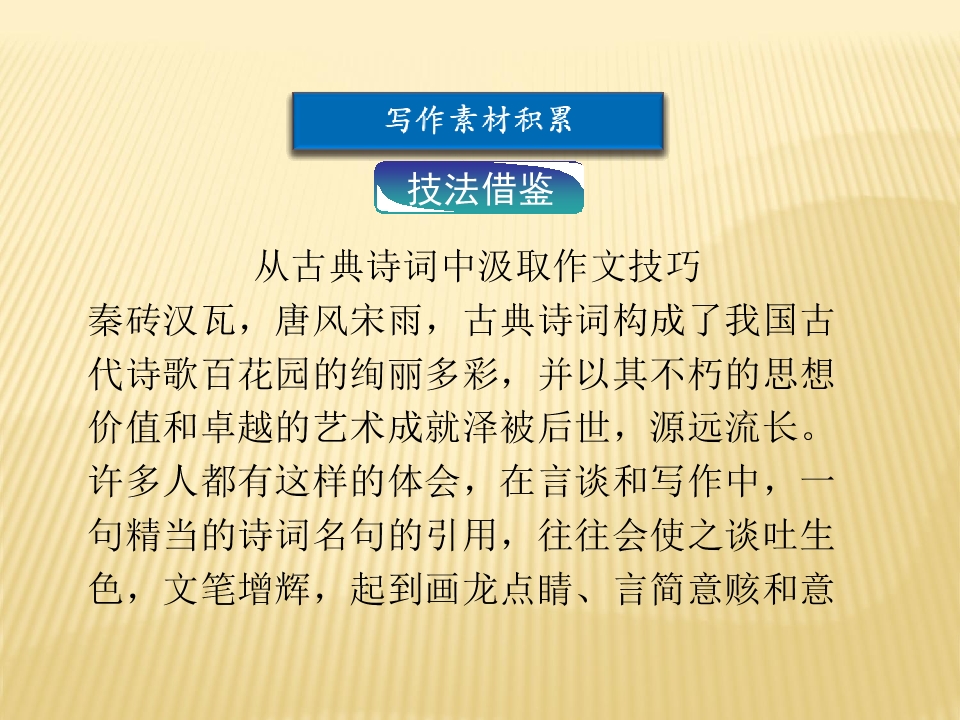 写作素材积累

技法借鉴

从古典诗词中汲取作文技巧

秦砖汉瓦，唐风宋雨，古典诗词构成了我国古代诗歌百花园的绚丽多彩，并以其不朽的思想价值和卓越的艺术成就泽被后世，源远流长。许多人都有这样的体会，在言谈和写作中，一句精当的诗词名句的引用，往往会使之谈吐生色，文笔增辉，起到画龙点睛、言简意赅和意